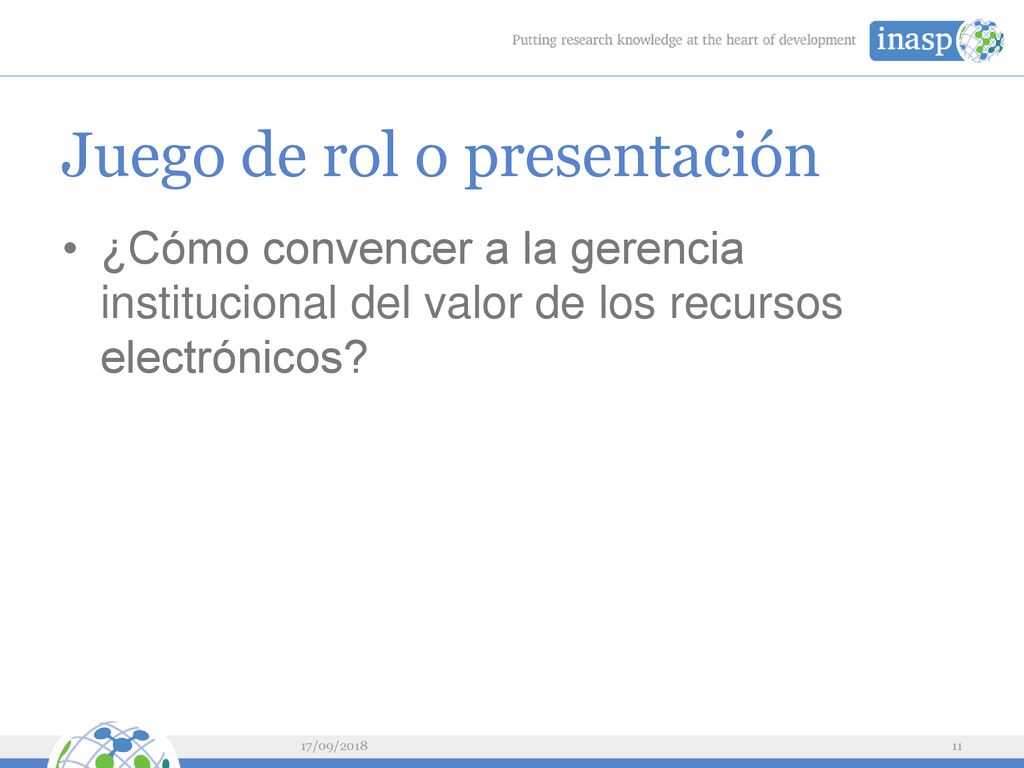 Putting research knowledge at the heart of development

inasp

Juego de rol o presentación

• ¿Cómo convencer a la gerencia institucional del valor de los recursos electrónicos?

17/09/2018

11